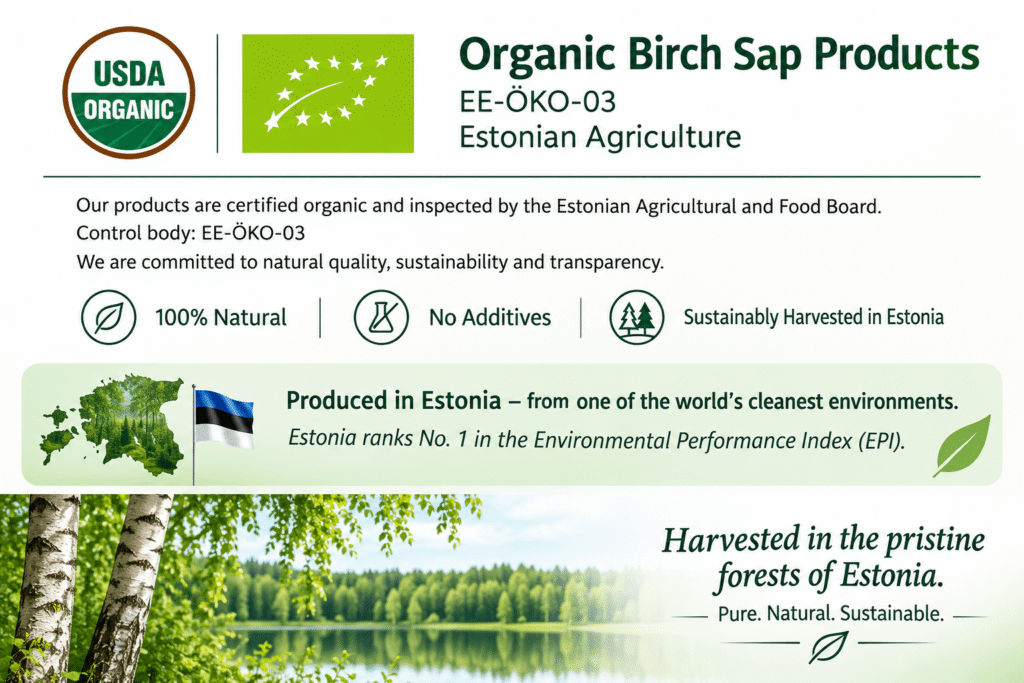 USDA
ORGANIC

Organic Birch Sap Products
EE-ÖKO-03
Estonian Agriculture

Our products are certified organic and inspected by the Estonian Agricultural and Food Board.
Control body: EE-ÖKO-03
We are committed to natural quality, sustainability and transparency.

100% Natural

No Additives

Sustainably Harvested in Estonia

Produced in Estonia – from one of the world's cleanest environments.
Estonia ranks No. 1 in the Environmental Performance Index (EPI).

Harvested in the pristine forests of Estonia.
Pure. Natural. Sustainable.